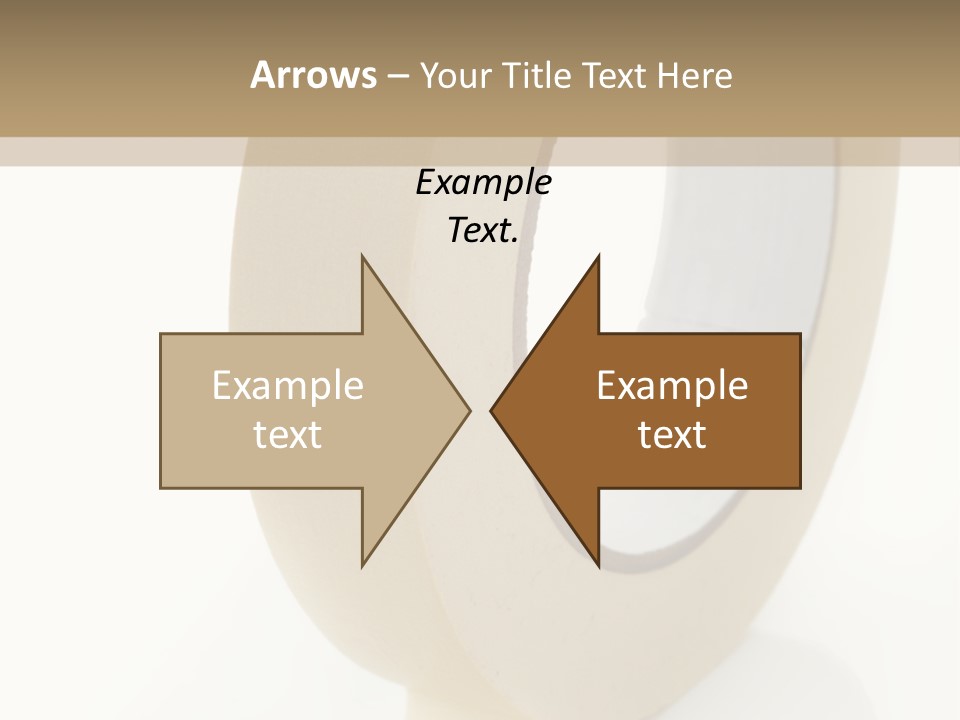 Arrows – Your Title Text Here

Example Text.

Example text

Example text